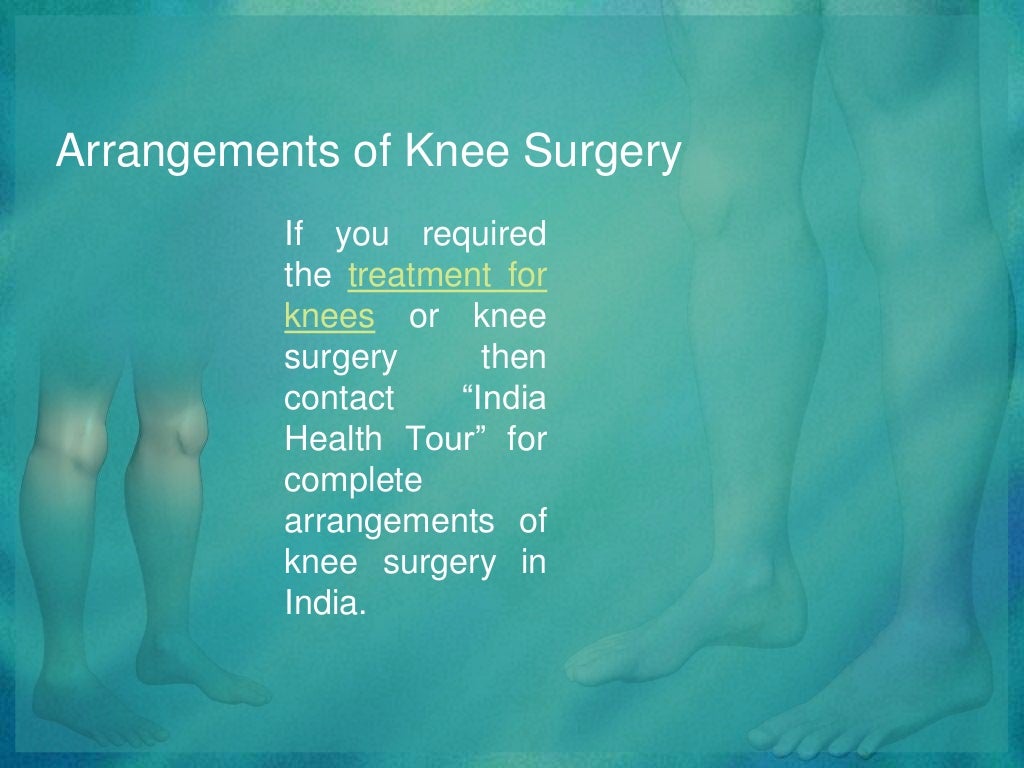 Arrangements of Knee Surgery

If you required the treatment for knees or knee surgery then contact “India Health Tour” for complete arrangements of knee surgery in India.